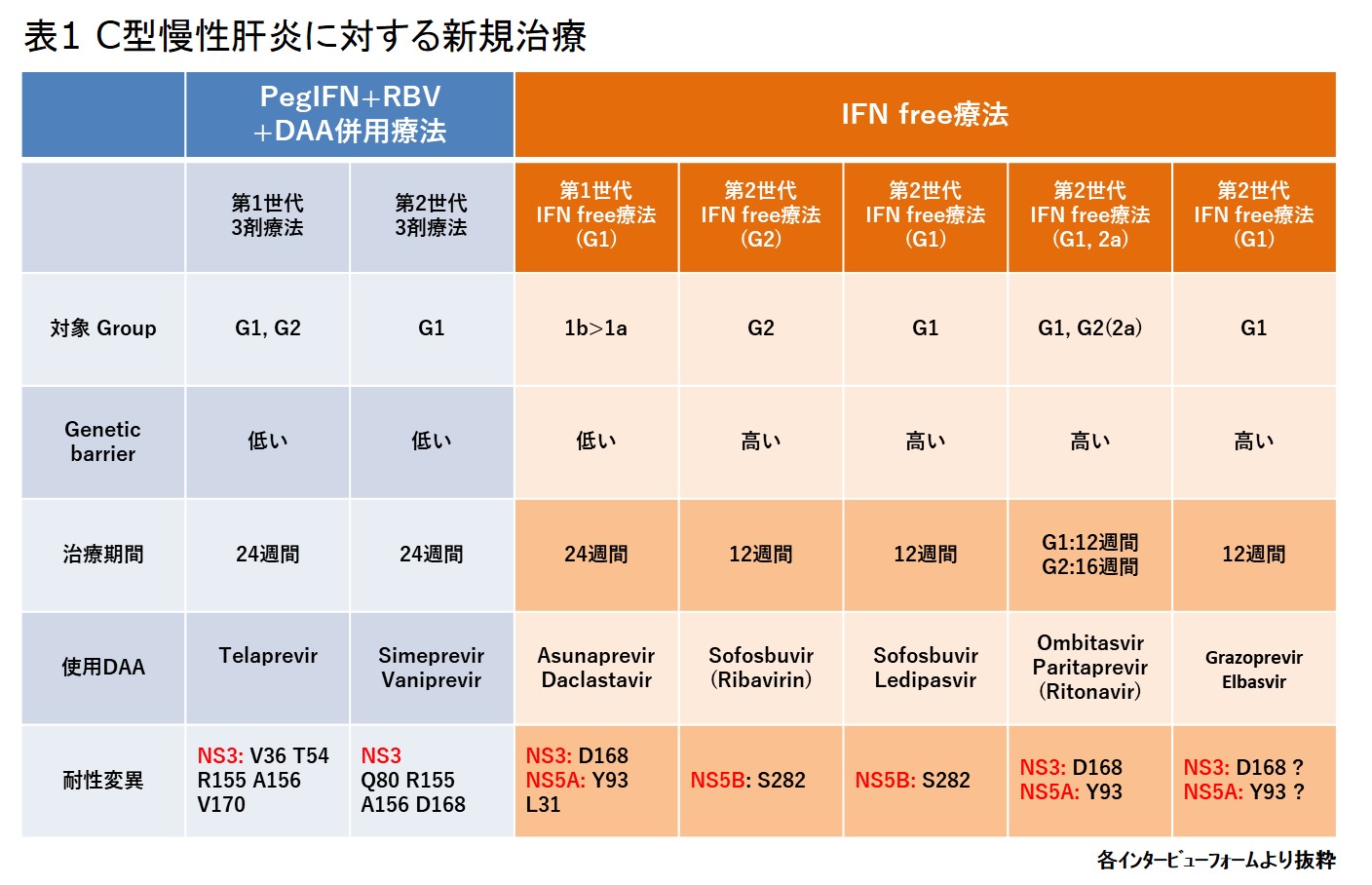 表1 C型慢性肝炎に対する新規治療

| | PegIFN+RBV +DAA併用療法 | | IFN free療法 | | | | |
|---|---|---|---|---|---|---|---|
| | 第1世代 3剤療法 | 第2世代 3剤療法 | 第1世代 IFN free療法 (G1) | 第2世代 IFN free療法 (G2) | 第2世代 IFN free療法 (G1) | 第2世代 IFN free療法 (G1, 2a) | 第2世代 IFN free療法 (G1) |
| 対象 Group | G1, G2 | G1 | 1b>1a | G2 | G1 | G1, G2(2a) | G1 |
| Genetic barrier | 低い | 低い | 低い | 高い | 高い | 高い | 高い |
| 治療期間 | 24週間 | 24週間 | 24週間 | 12週間 | 12週間 | G1:12週間 G2:16週間 | 12週間 |
| 使用DAA | Telaprevir | Simeprevir Vaniprevir | Asunaprevir Daclastavir | Sofosbuvir (Ribavirin) | Sofosbuvir Ledipasvir | Ombitasvir Paritaprevir (Ritonavir) | Grazoprevir Elbasvir |
| 耐性変異 | NS3: V36 T54 R155 A156 V170 | NS3 Q80 R155 A156 D168 | NS3: D168 NS5A: Y93 L31 | NS5B: S282 | NS5B: S282 | NS3: D168 NS5A: Y93 | NS3: D168 ? NS5A: Y93 ? |

各インタービューフォームより抜粋